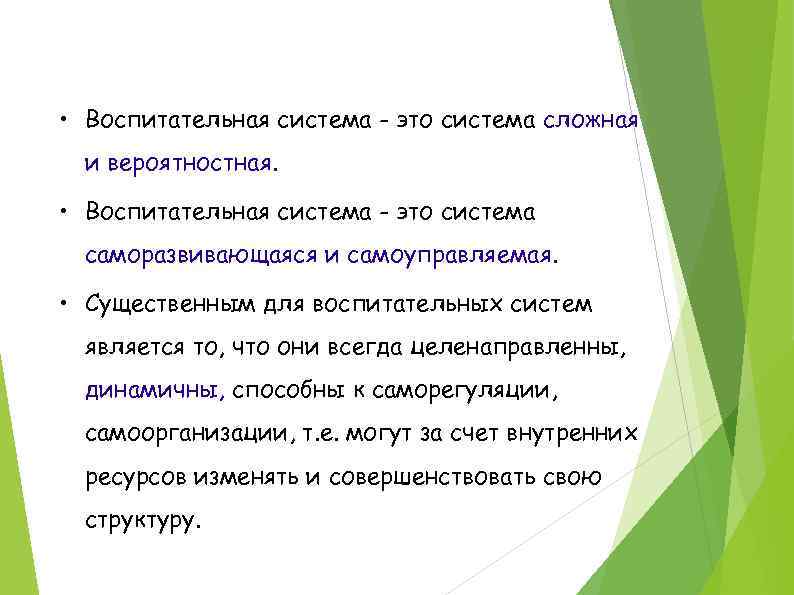 • Воспитательная система - это система сложная и вероятностная.

• Воспитательная система - это система саморазвивающаяся и самоуправляемая.

• Существенным для воспитательных систем является то, что они всегда целенаправленны, динамичны, способны к саморегуляции, самоорганизации, т.е. могут за счет внутренних ресурсов изменять и совершенствовать свою структуру.